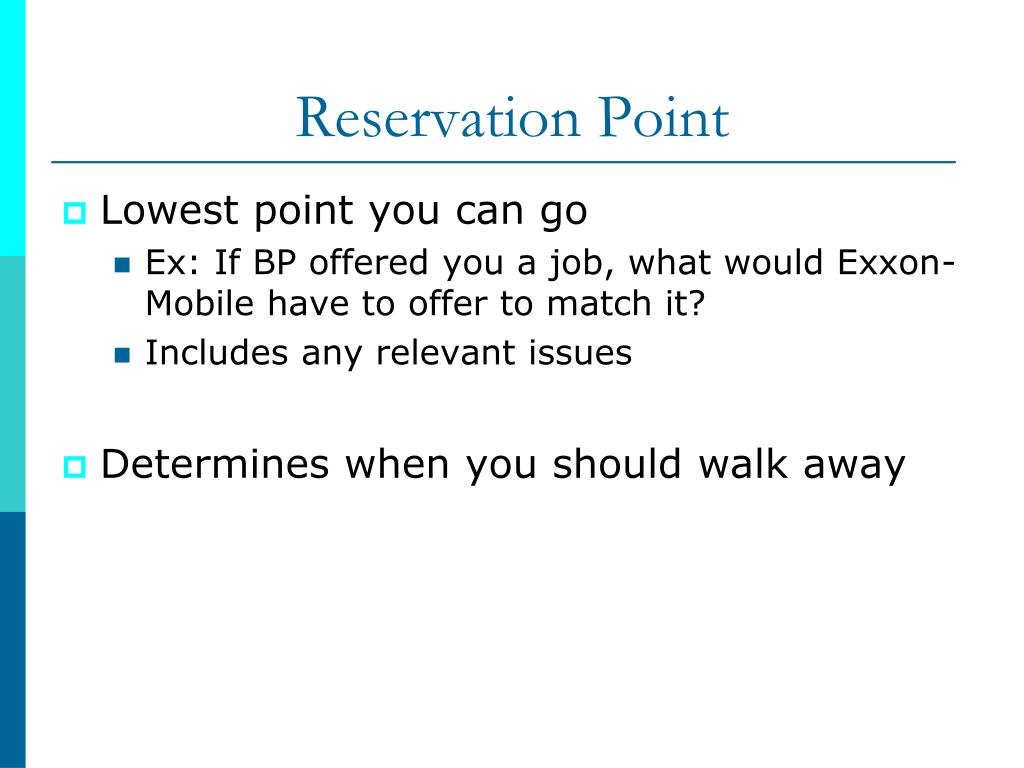 Reservation Point

Lowest point you can go

Ex: If BP offered you a job, what would Exxon-Mobile have to offer to match it?

Includes any relevant issues

Determines when you should walk away